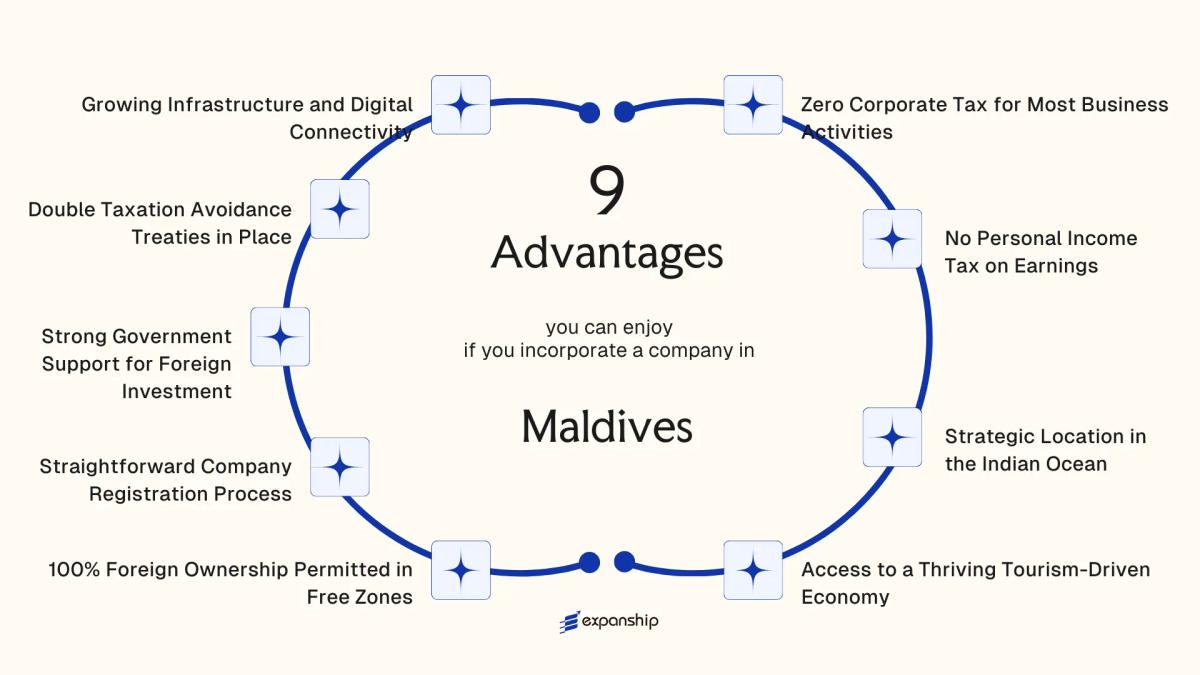 9
Advantages

you can enjoy
if you incorporate a company in

Maldives

Zero Corporate Tax for Most Business Activities

No Personal Income Tax on Earnings

Strategic Location in the Indian Ocean

Access to a Thriving Tourism-Driven Economy

100% Foreign Ownership Permitted in Free Zones

Straightforward Company Registration Process

Strong Government Support for Foreign Investment

Double Taxation Avoidance Treaties in Place

Growing Infrastructure and Digital Connectivity

expanship